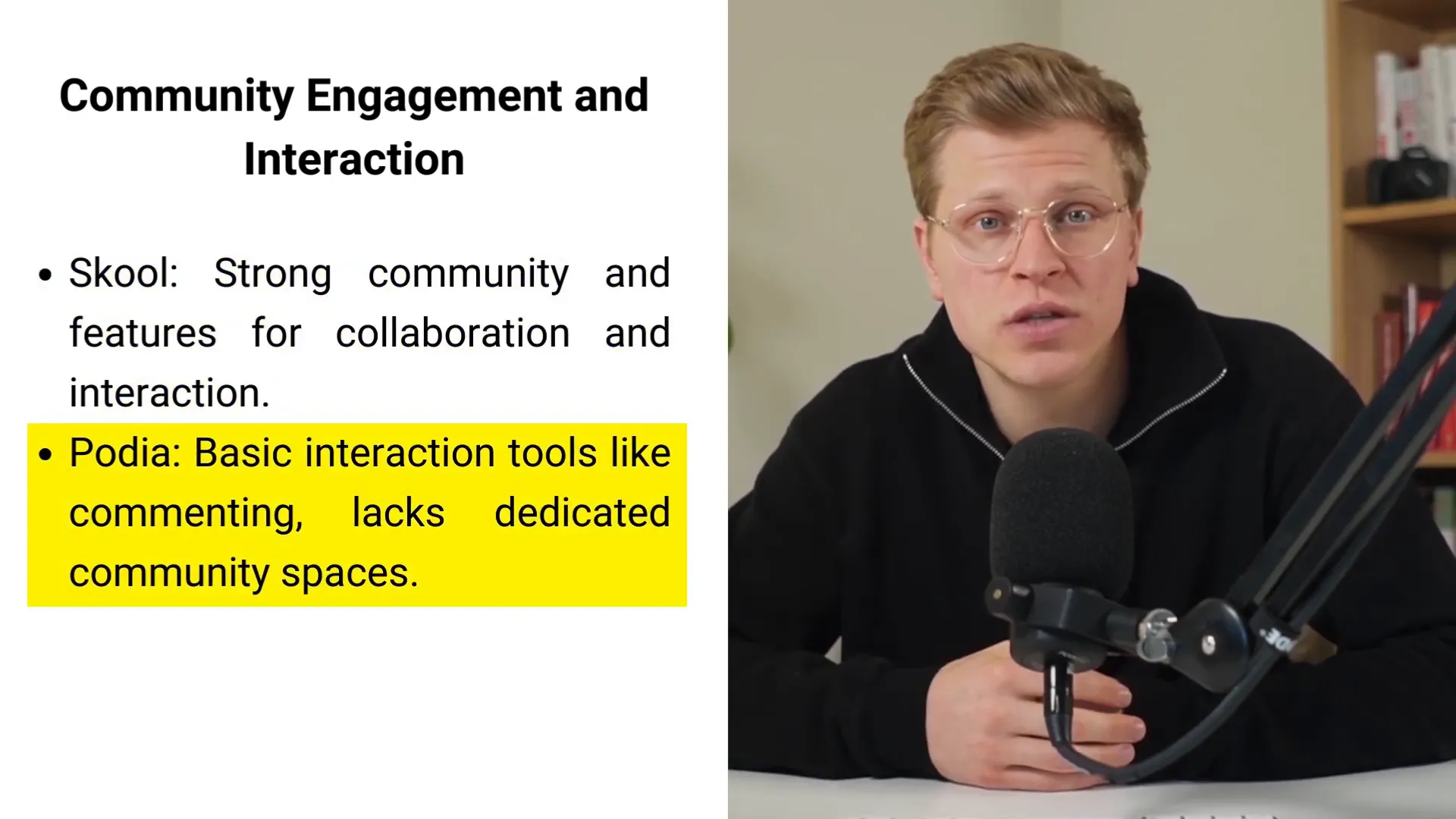 Community Engagement and Interaction

• Skool: Strong community and features for collaboration and interaction.

• Podia: Basic interaction tools like commenting, lacks dedicated community spaces.